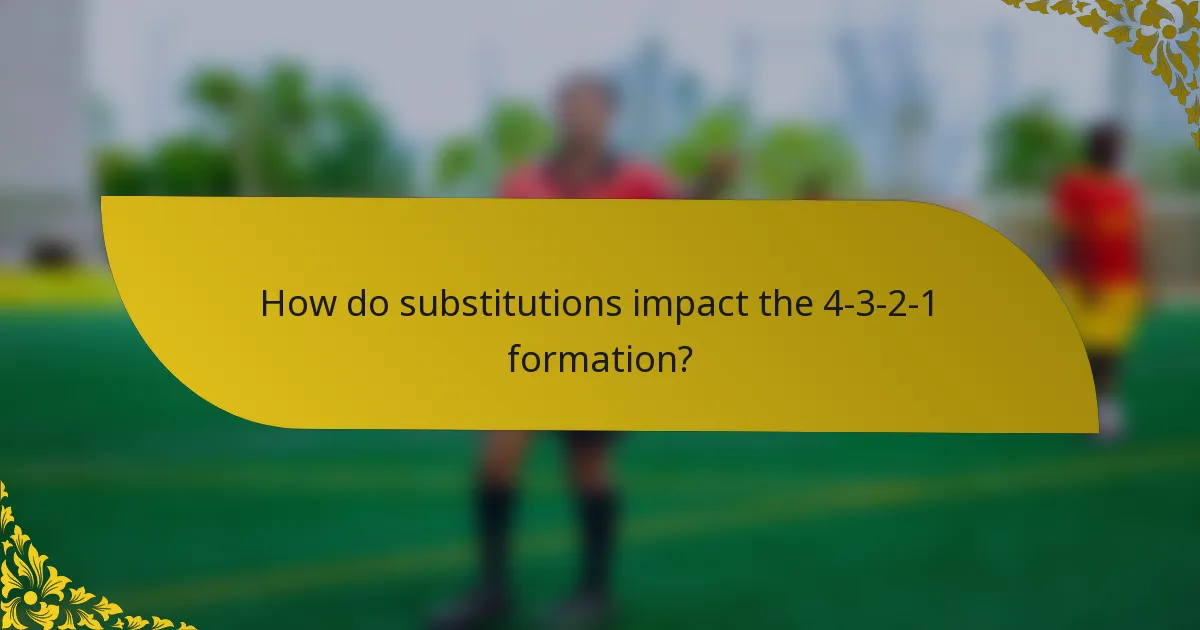 How do substitutions impact the 4-3-2-1 formation?